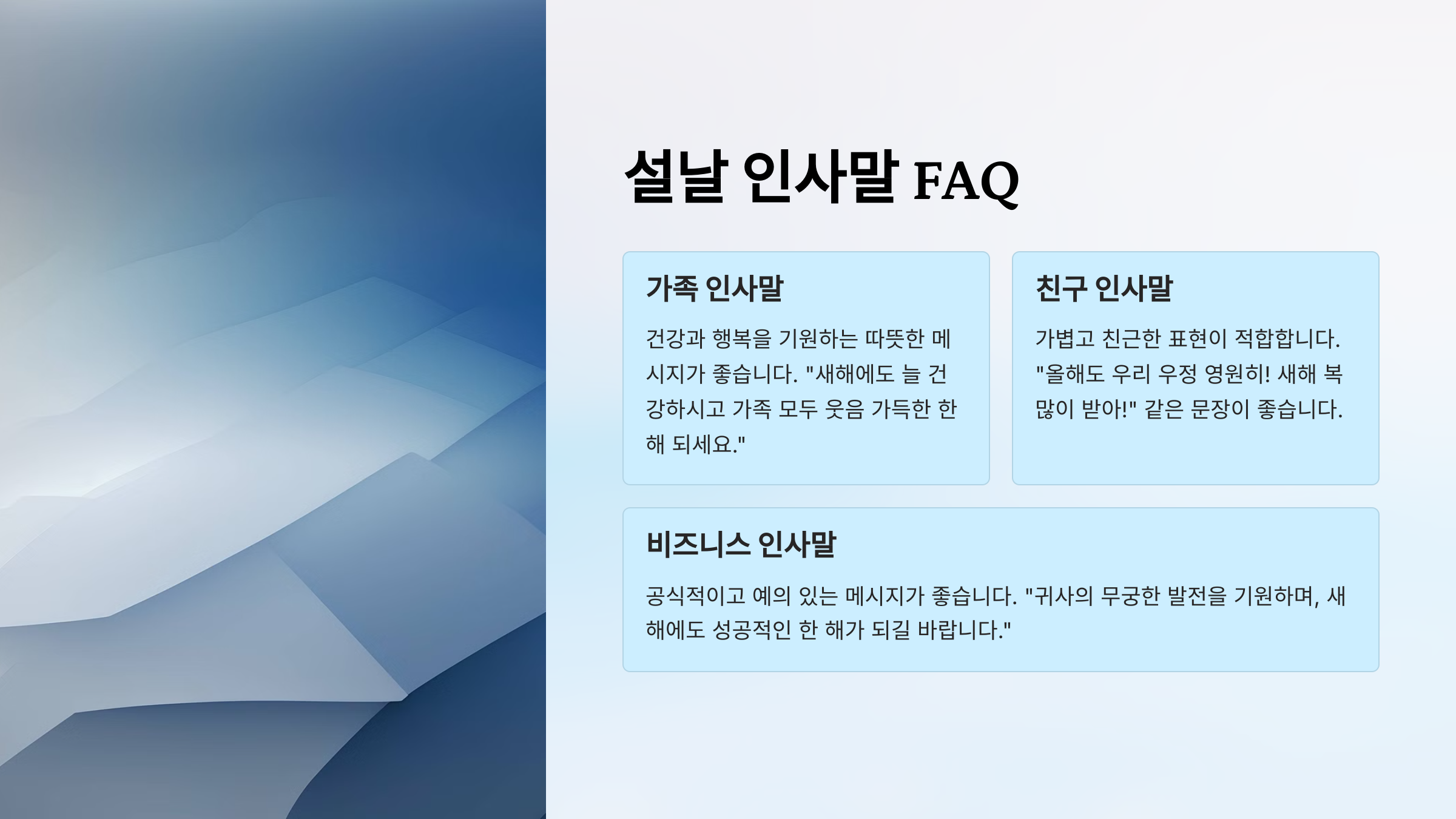 설날 인사말 FAQ

가족 인사말

건강과 행복을 기원하는 따뜻한 메시지가 좋습니다. "새해에도 늘 건강하시고 가족 모두 웃음 가득한 한 해 되세요."

친구 인사말

가볍고 친근한 표현이 적합합니다. "올해도 우리 우정 영원히! 새해 복 많이 받아!" 같은 문장이 좋습니다.

비즈니스 인사말

공식적이고 예의 있는 메시지가 좋습니다. "귀사의 무궁한 발전을 기원하며, 새해에도 성공적인 한 해가 되길 바랍니다."